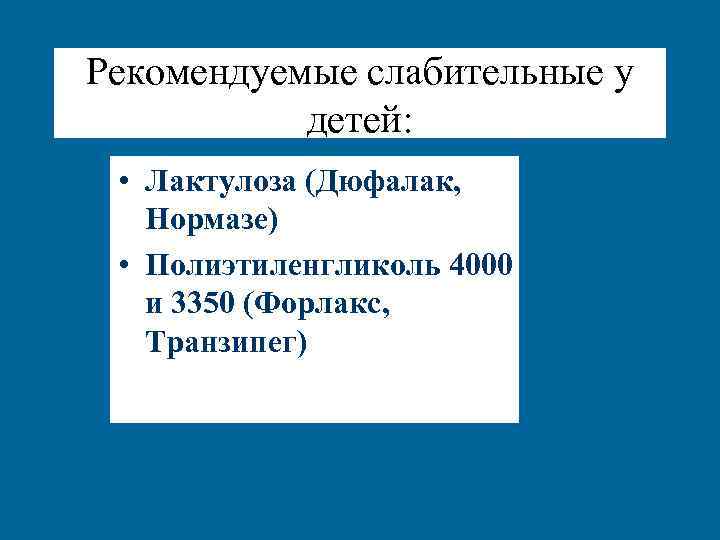 Рекомендуемые слабительные у детей:

• Лактулоза (Дюфалак, Нормазе)
• Полиэтиленгликоль 4000 и 3350 (Форлакс, Транзипег)